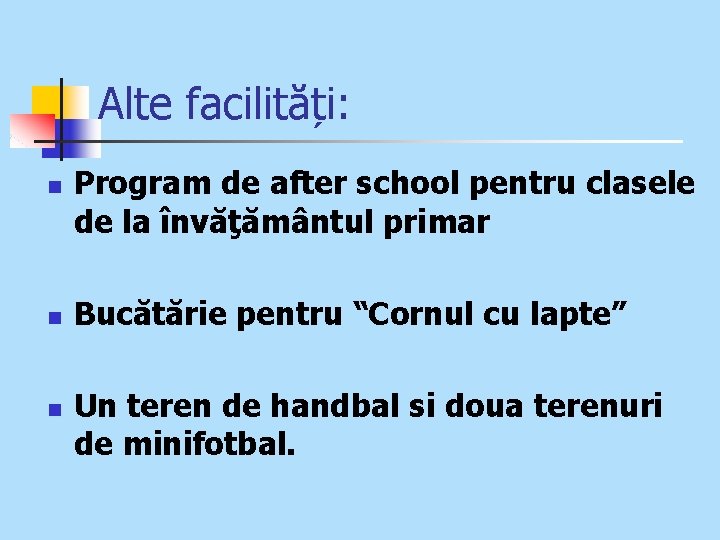 Alte facilități:

Program de after school pentru clasele de la învăţământul primar

Bucătărie pentru “Cornul cu lapte”

Un teren de handbal si doua terenuri de minifotbal.